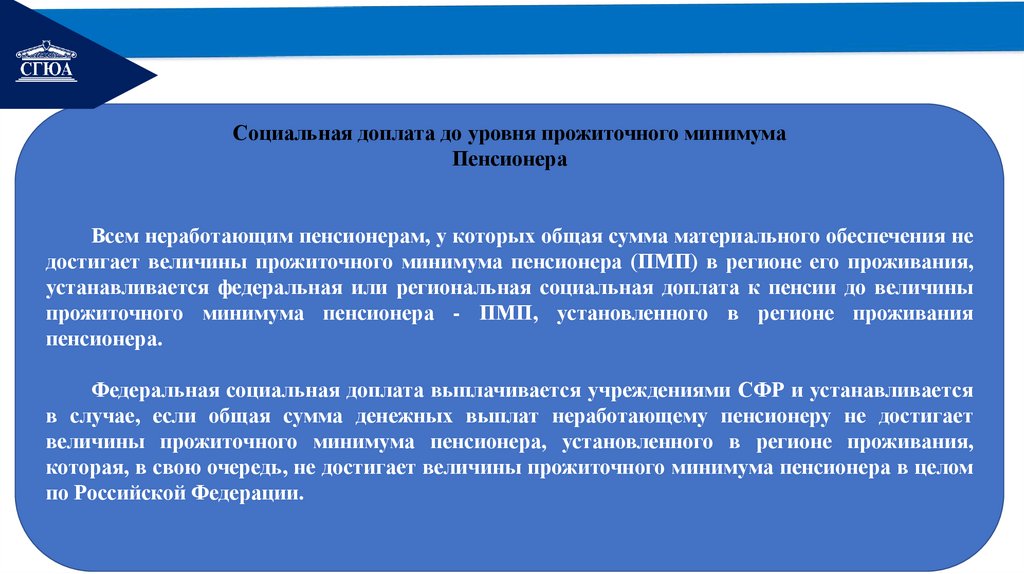 СГЮА

Социальная доплата до уровня прожиточного минимума Пенсионера

Всем неработающим пенсионерам, у которых общая сумма материального обеспечения не достигает величины прожиточного минимума пенсионера (ПМП) в регионе его проживания, устанавливается федеральная или региональная социальная доплата к пенсии до величины прожиточного минимума пенсионера - ПМП, установленного в регионе проживания пенсионера.

Федеральная социальная доплата выплачивается учреждениями СФР и устанавливается в случае, если общая сумма денежных выплат неработающему пенсионеру не достигает величины прожиточного минимума пенсионера, установленного в регионе проживания, которая, в свою очередь, не достигает величины прожиточного минимума пенсионера в целом по Российской Федерации.